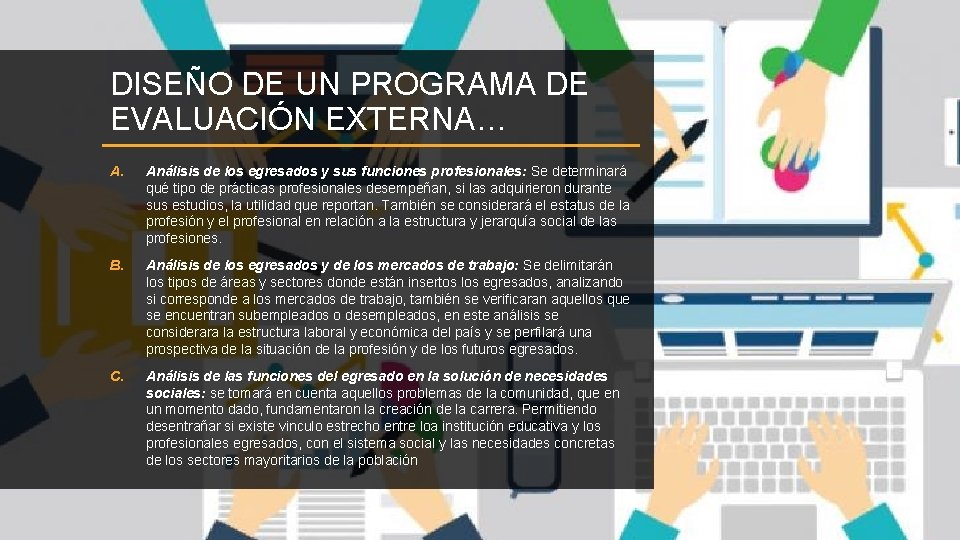 DISEÑO DE UN PROGRAMA DE EVALUACIÓN EXTERNA…

A. Análisis de los egresados y sus funciones profesionales: Se determinará qué tipo de prácticas profesionales desempeñan, si las adquirieron durante sus estudios, la utilidad que reportan. También se considerará el estatus de la profesión y el profesional en relación a la estructura y jerarquía social de las profesiones.

B. Análisis de los egresados y de los mercados de trabajo: Se delimitarán los tipos de áreas y sectores donde están insertos los egresados, analizando si corresponde a los mercados de trabajo, también se verificaran aquellos que se encuentran subempleados o desempleados, en este análisis se considerara la estructura laboral y económica del país y se perfilará una prospectiva de la situación de la profesión y de los futuros egresados.

C. Análisis de las funciones del egresado en la solución de necesidades sociales: se tomará en cuenta aquellos problemas de la comunidad, que en un momento dado, fundamentaron la creación de la carrera. Permitiendo desentrañar si existe vinculo estrecho entre loa institución educativa y los profesionales egresados, con el sistema social y las necesidades concretas de los sectores mayoritarios de la población